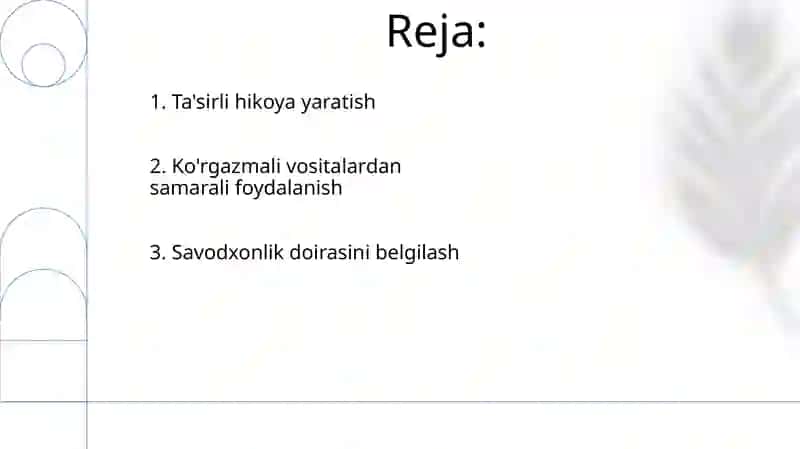 Reja:

1. Ta'sirli hikoya yaratish

2. Ko'rgazmali vositalardan samarali foydalanish

3. Savodxonlik doirasini belgilash